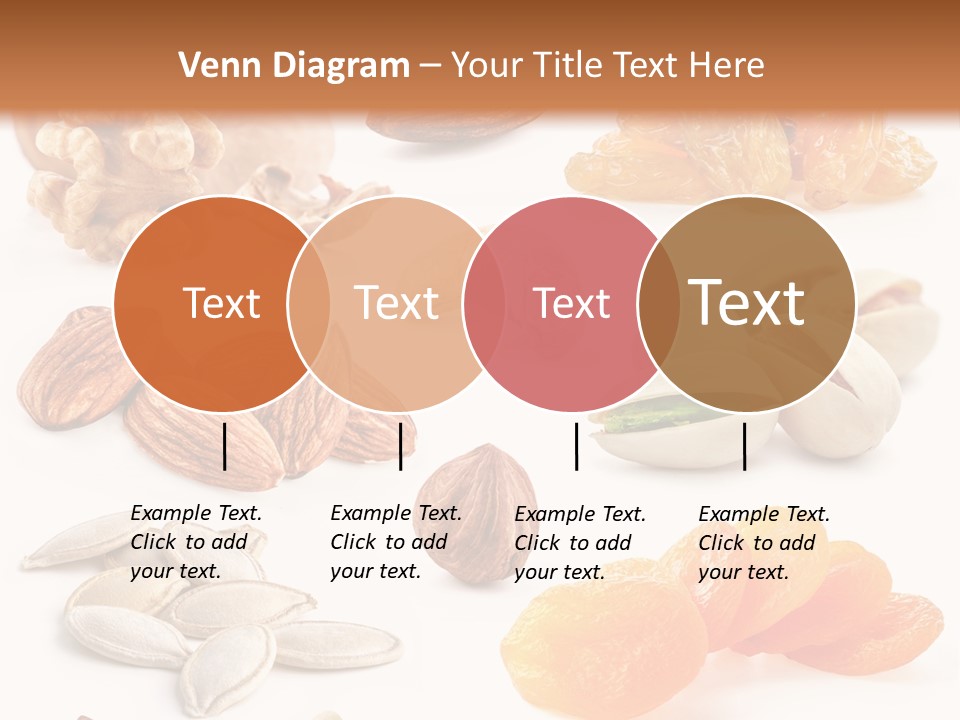 Venn Diagram – Your Title Text Here

Text

Text

Text

Text

Example Text. Click to add your text.

Example Text. Click to add your text.

Example Text. Click to add your text.

Example Text. Click to add your text.